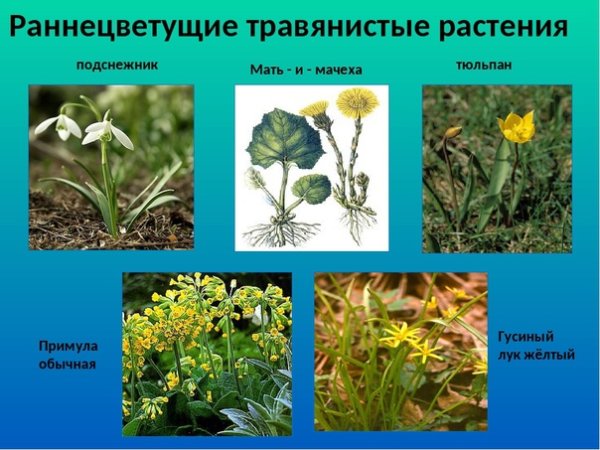 Раннецветущие травянистые растения

подснежник

Мать - и - мачеха

тюльпан

Примула обычная

Гусиный лук жёлтый